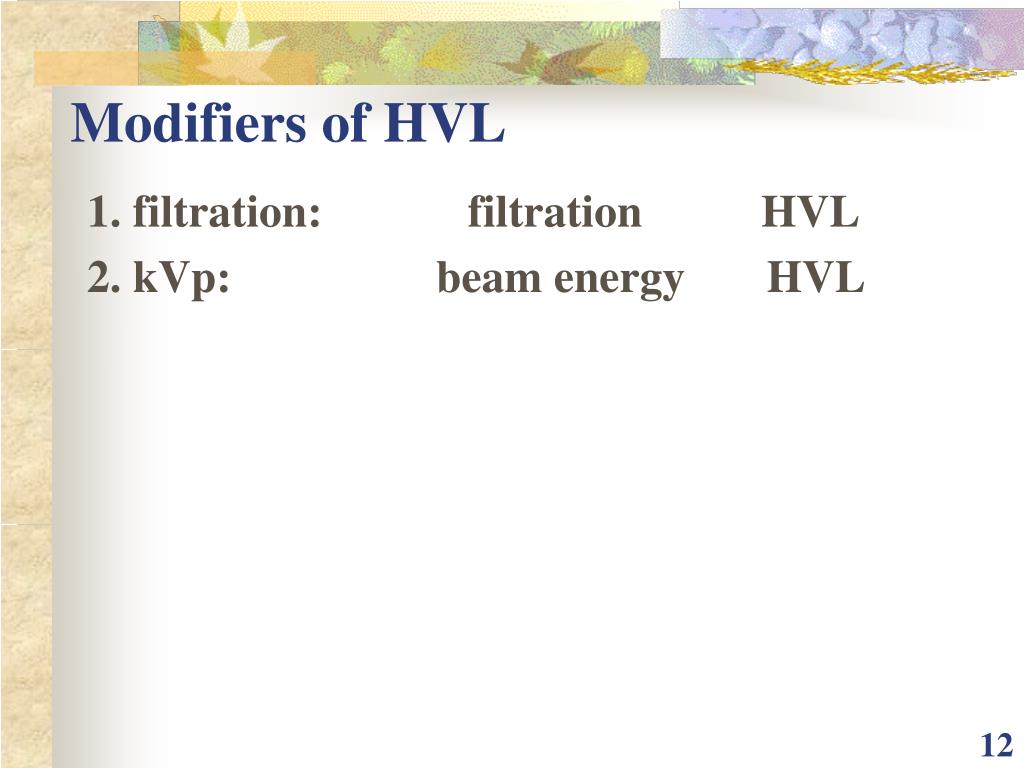 Modifiers of HVL

1. filtration: filtration HVL

2. kVp: beam energy HVL

12